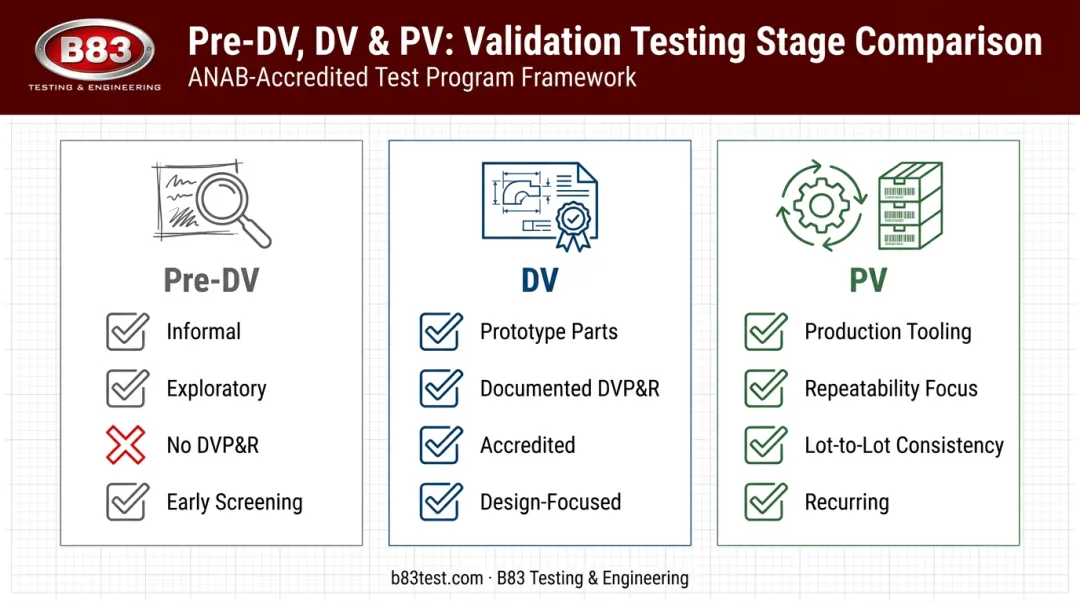 B83
TESTING & ENGINEERING

Pre-DV, DV & PV: Validation Testing Stage Comparison
ANAB-Accredited Test Program Framework

Pre-DV
Informal
Exploratory
No DVP&R
Early Screening

DV
Prototype Parts
Documented DVP&R
Accredited
Design-Focused

PV
Production Tooling
Repeatability Focus
Lot-to-Lot Consistency
Recurring

b83test.com · B83 Testing & Engineering